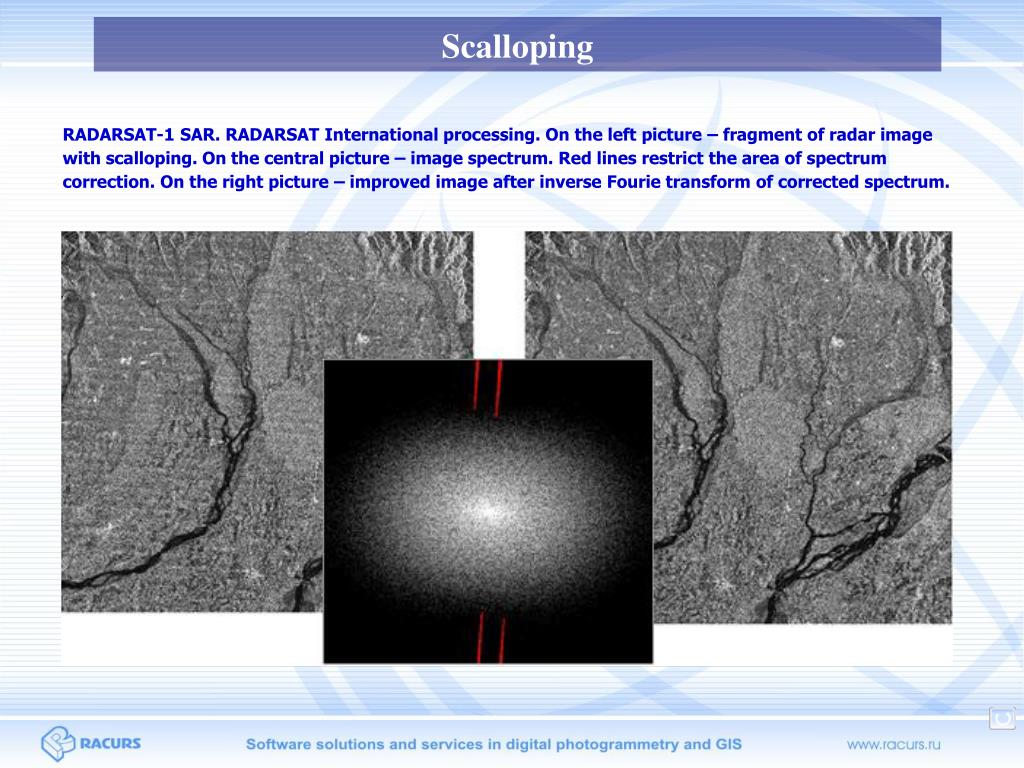 Scalloping

RADARSAT-1 SAR. RADARSAT International processing. On the left picture – fragment of radar image with scalloping. On the central picture – image spectrum. Red lines restrict the area of spectrum correction. On the right picture – improved image after inverse Fourie transform of corrected spectrum.

RACURS

Software solutions and services in digital photogrammetry and GIS

www.racurs.ru